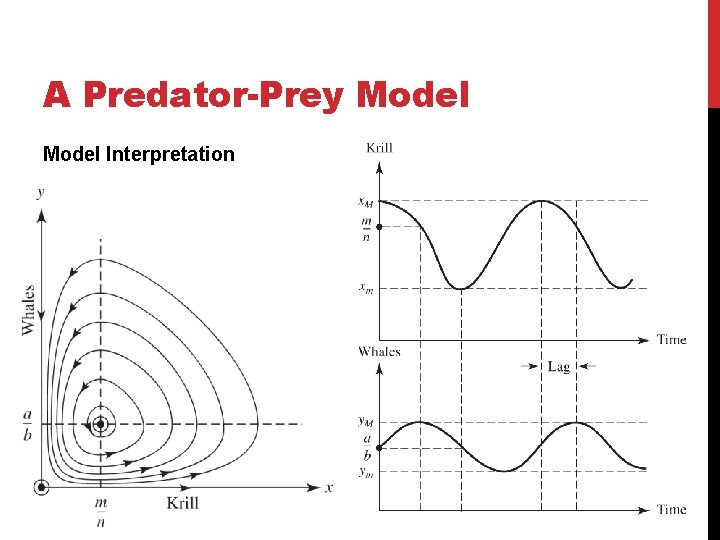 A Predator-Prey Model

Model Interpretation

$y$

Whales

$\frac{a}{b}$

$\frac{m}{n}$

Krill

$x$

Krill

$x_M$

$\frac{m}{n}$

$x_m$

Time

Whales

Lag

$y_M$

$\frac{a}{b}$

$y_m$

Time